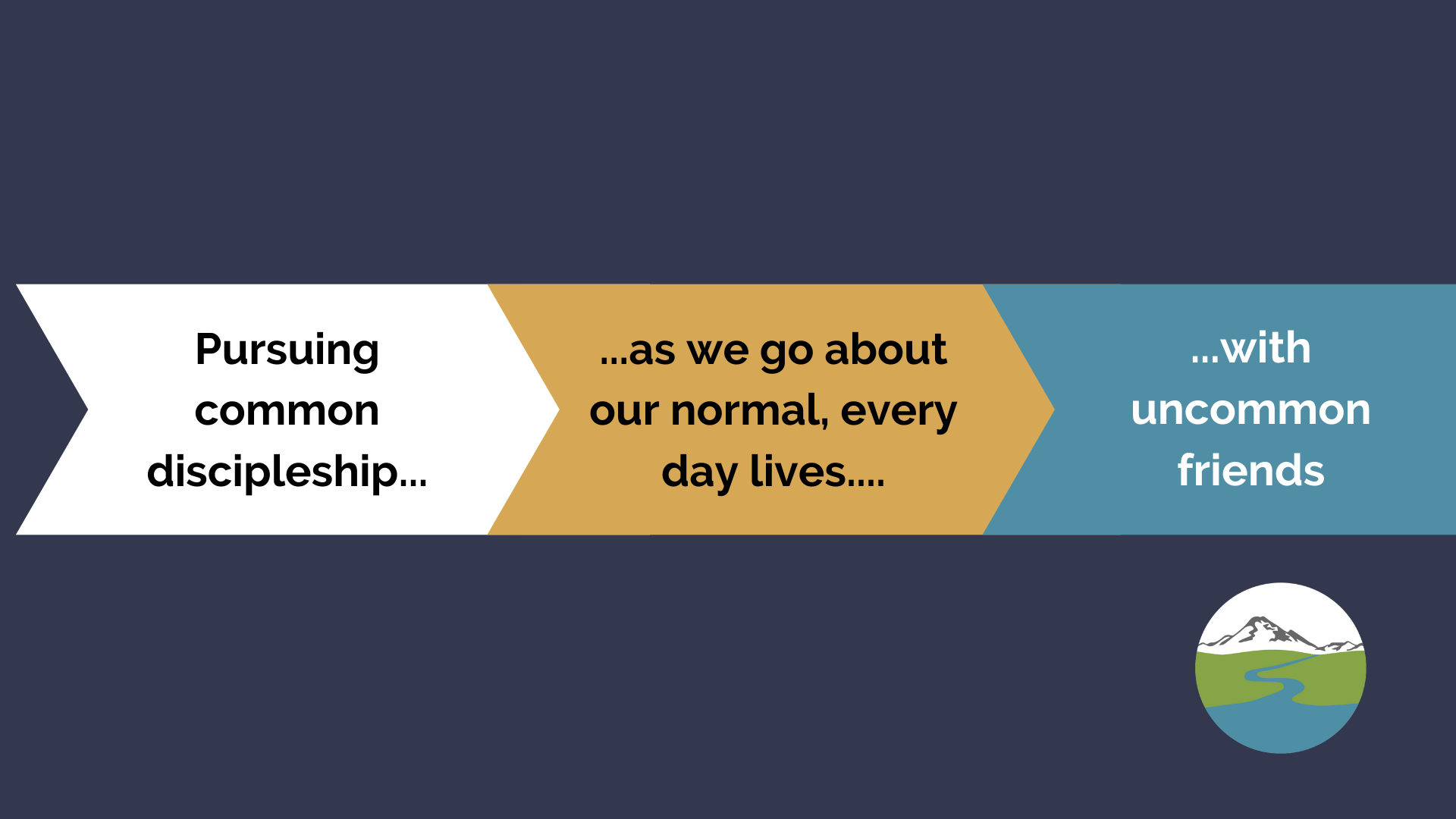 Pursuing common discipleship...

...as we go about our normal, every day lives....

...with uncommon friends